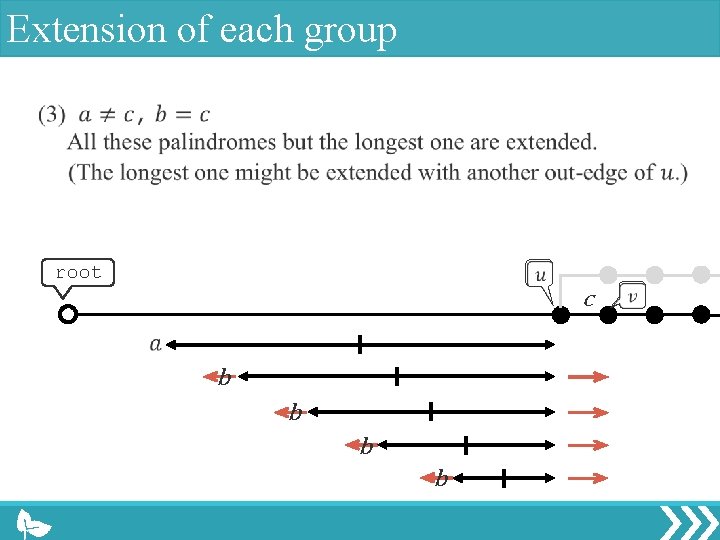 Extension of each group

(3) $a \neq c$, $b = c$
All these palindromes but the longest one are extended.
(The longest one might be extended with another out-edge of $u$.)

root

$u$

$c$

$v$

$a$

$b$

$b$

$b$

$b$